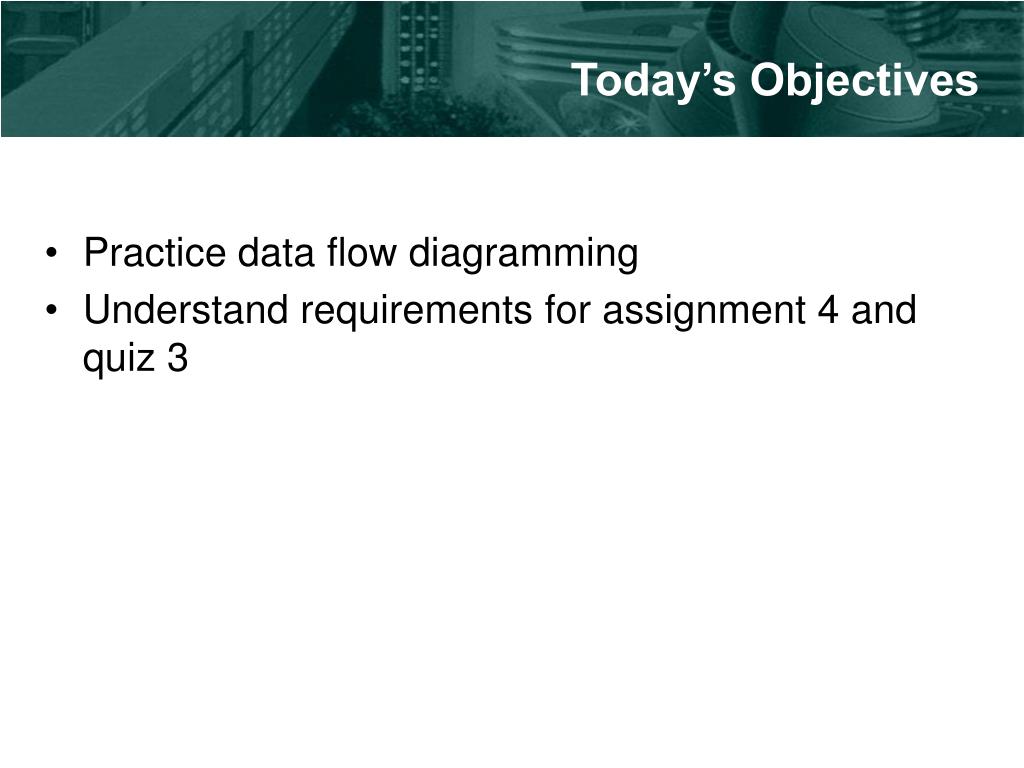 Today’s Objectives

• Practice data flow diagramming
• Understand requirements for assignment 4 and quiz 3